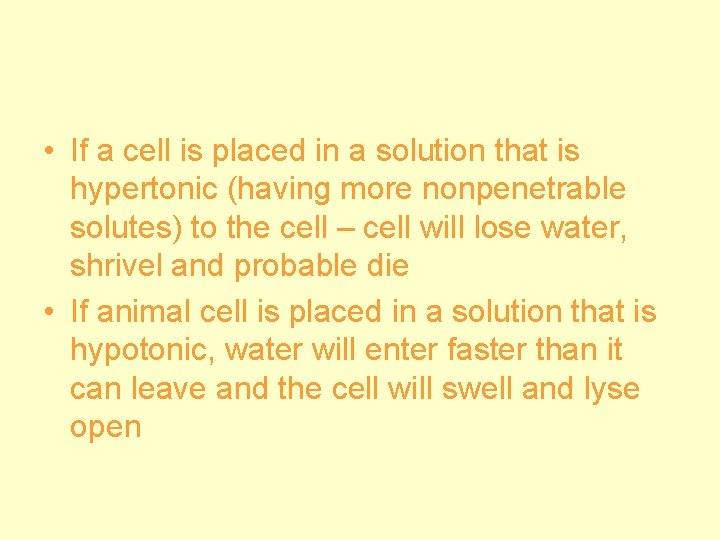 • If a cell is placed in a solution that is hypertonic (having more nonpenetrable solutes) to the cell – cell will lose water, shrivel and probable die

• If animal cell is placed in a solution that is hypotonic, water will enter faster than it can leave and the cell will swell and lyse open